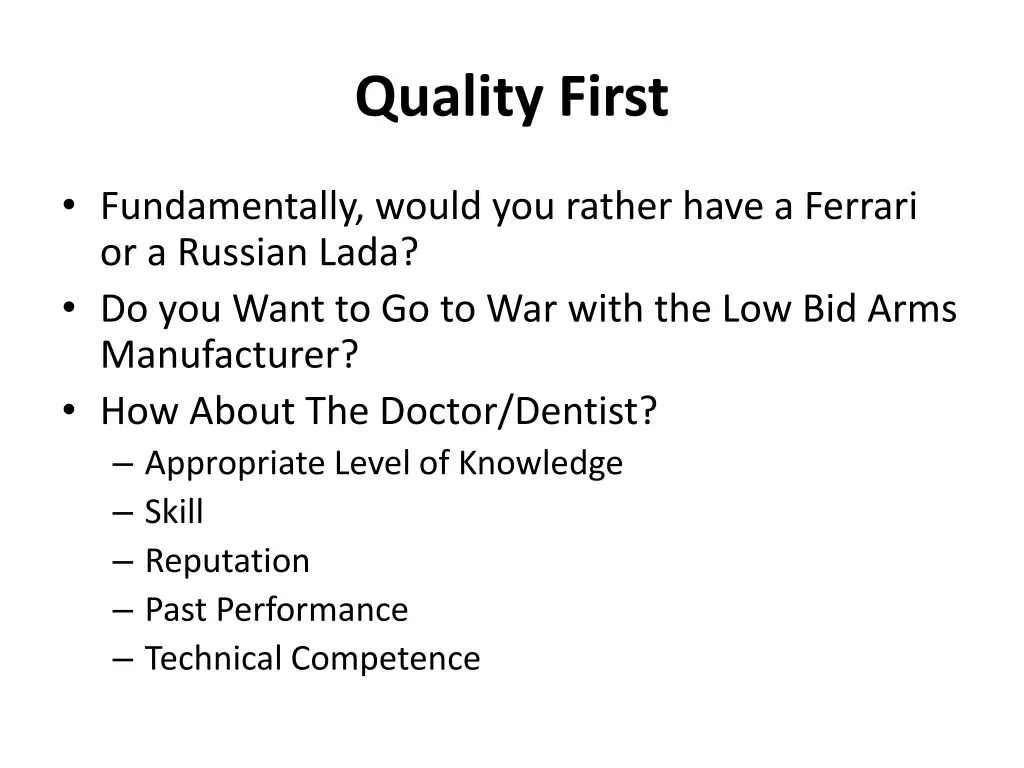 Quality First

• Fundamentally, would you rather have a Ferrari or a Russian Lada?
• Do you Want to Go to War with the Low Bid Arms Manufacturer?
• How About The Doctor/Dentist?
– Appropriate Level of Knowledge
– Skill
– Reputation
– Past Performance
– Technical Competence